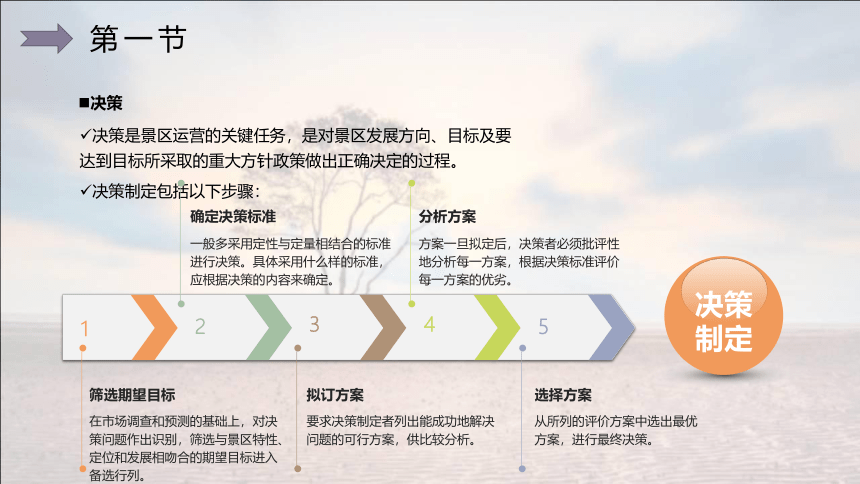 第一节

■决策

✓决策是景区运营的关键任务，是对景区发展方向、目标及要达到目标所采取的重大方针政策做出正确决定的过程。

✓决策制定包括以下步骤：

确定决策标准

一般多采用定性与定量相结合的标准进行决策。具体采用什么样的标准，应根据决策的内容来确定。

分析方案

方案一旦拟定后，决策者必须批评性地分析每一方案，根据决策标准评价每一方案的优劣。

1 2 3 4 5

决策制定

筛选期望目标

在市场调查和预测的基础上，对决策问题作出识别，筛选与景区特性、定位和发展相吻合的期望目标进入备选行列。

拟订方案

要求决策制定者列出能成功地解决问题的可行方案，供比较分析。

选择方案

从所列的评价方案中选出最优方案，进行最终决策。